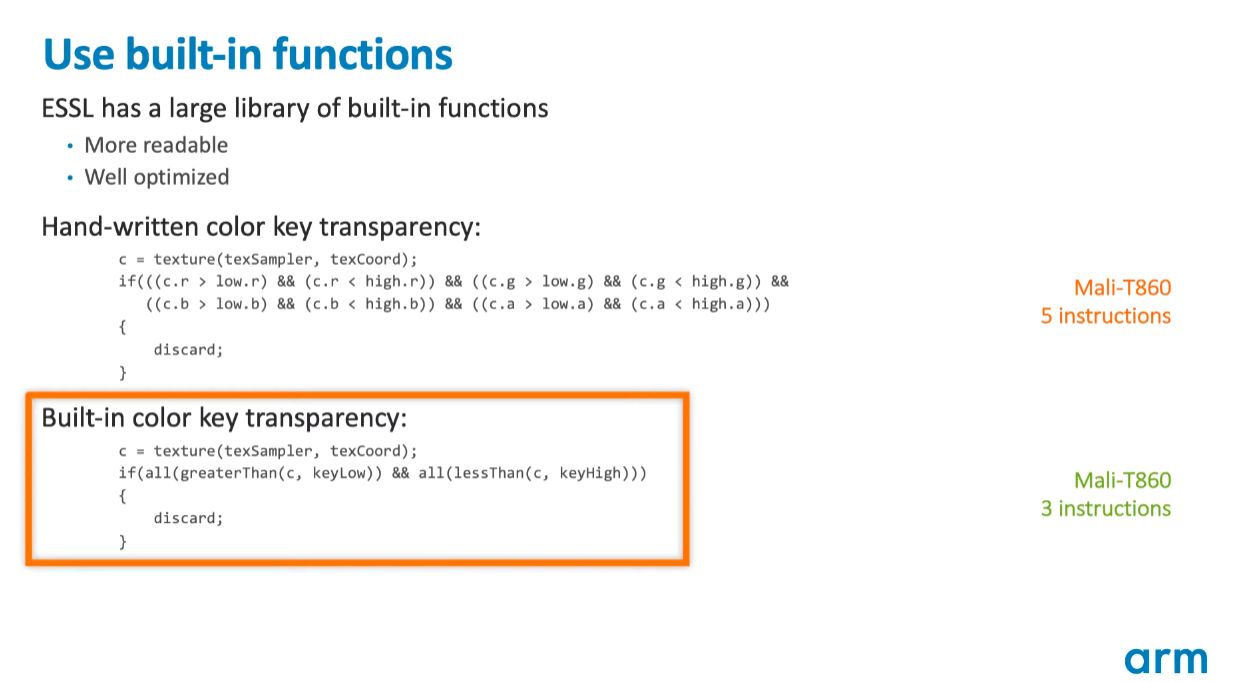 Use built-in functions

ESSL has a large library of built-in functions

• More readable
• Well optimized

Hand-written color key transparency:

c = texture(texSampler, texCoord);
if(((c.r > low.r) && (c.r < high.r)) && ((c.g > low.g) && (c.g < high.g)) &&
((c.b > low.b) && (c.b < high.b)) && ((c.a > low.a) && (c.a < high.a)))
{
discard;
}

Mali-T860
5 instructions

Built-in color key transparency:

c = texture(texSampler, texCoord);
if(all(greaterThan(c, keyLow)) && all(lessThan(c, keyHigh)))
{
discard;
}

Mali-T860
3 instructions

arm